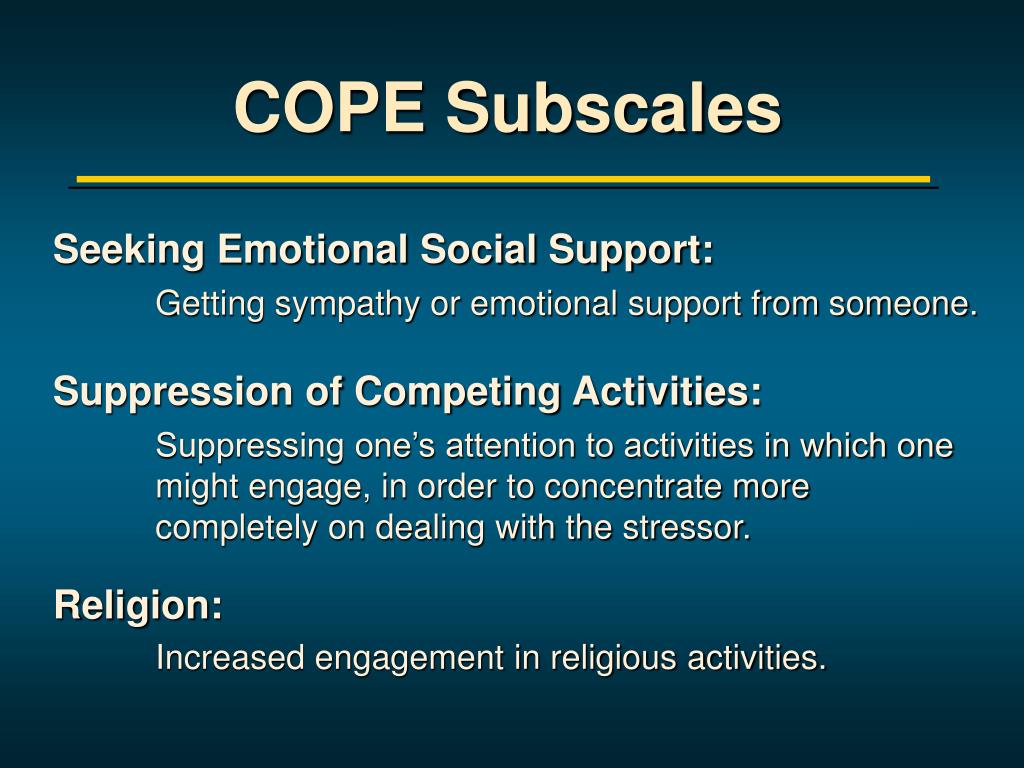 COPE Subscales

Seeking Emotional Social Support:

Getting sympathy or emotional support from someone.

Suppression of Competing Activities:

Suppressing one’s attention to activities in which one might engage, in order to concentrate more completely on dealing with the stressor.

Religion:

Increased engagement in religious activities.